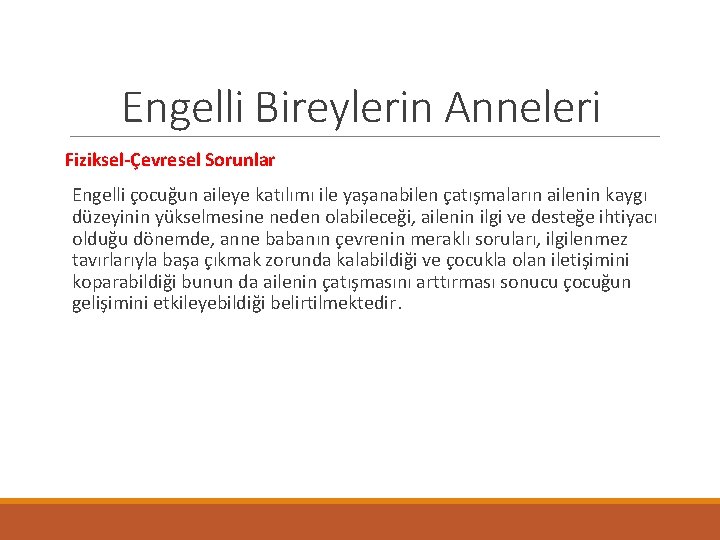 Engelli Bireylerin Anneleri

Fiziksel-Çevresel Sorunlar

Engelli çocuğun aileye katılımı ile yaşanabilen çatışmaların ailenin kaygı düzeyinin yükselmesine neden olabileceği, ailenin ilgi ve desteğe ihtiyacı olduğu dönemde, anne babanın çevrenin meraklı soruları, ilgilenmez tavırlarıyla başa çıkmak zorunda kalabildiği ve çocukla olan iletişimini koparabildiği bunun da ailenin çatışmasını arttırması sonucu çocuğun gelişimini etkileyebildiği belirtilmektedir.